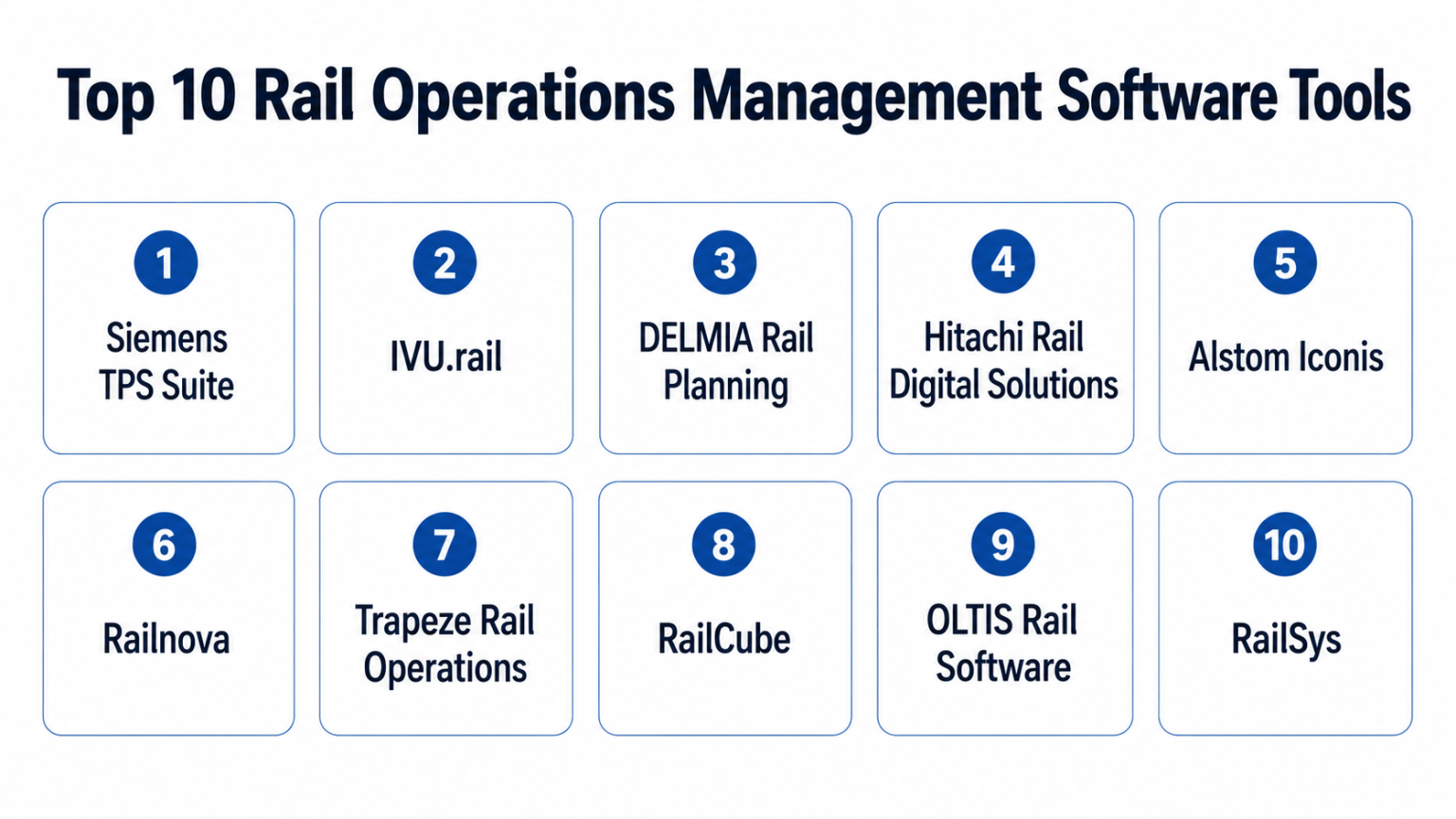 Top 10 Rail Operations Management Software Tools

1
Siemens TPS Suite

2
IVU.rail

3
DELMIA Rail Planning

4
Hitachi Rail Digital Solutions

5
Alstom Iconis

6
Railnova

7
Trapeze Rail Operations

8
RailCube

9
OLTIS Rail Software

10
RailSys